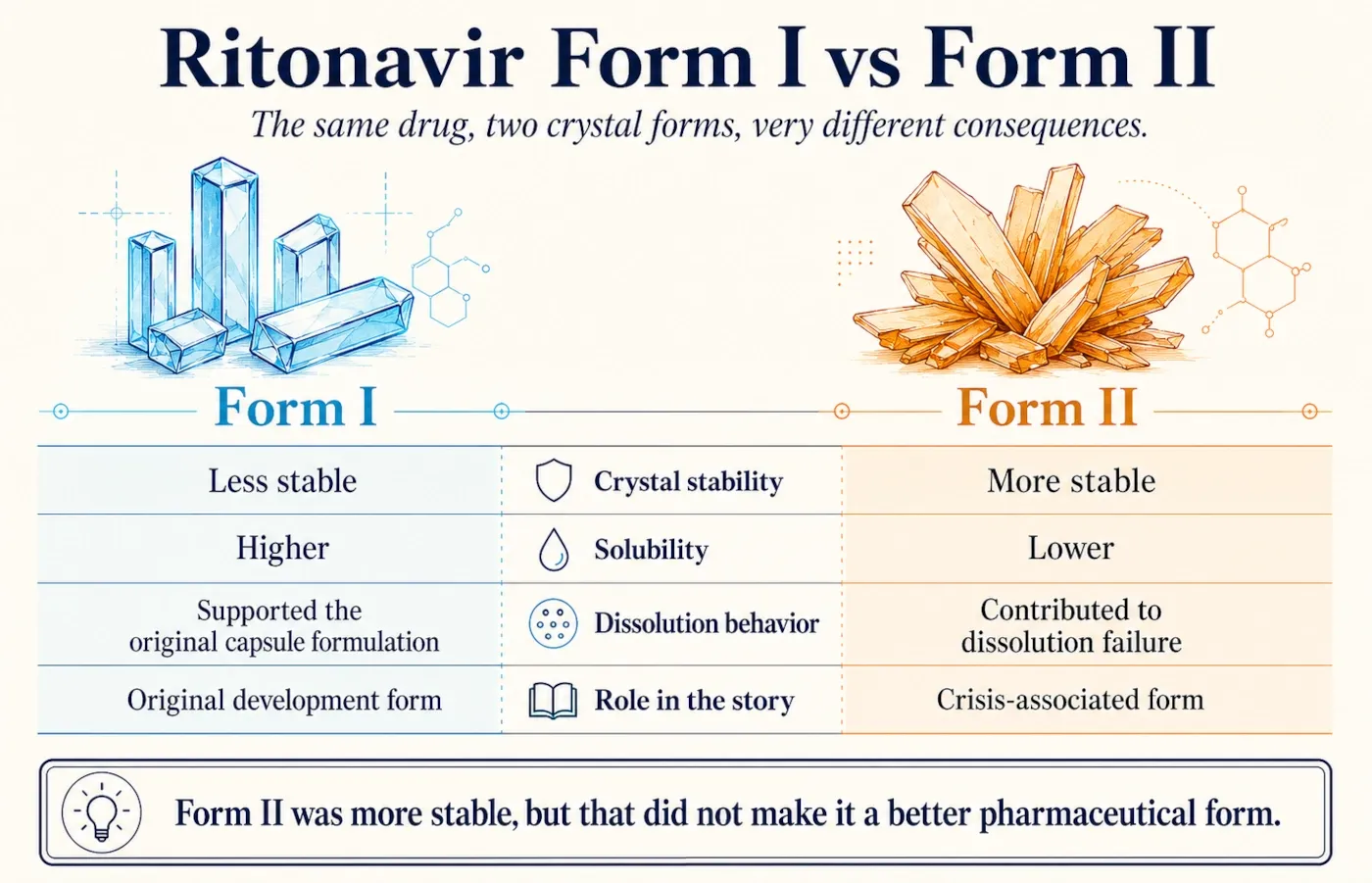 Ritonavir Form I vs Form II

The same drug, two crystal forms, very different consequences.

| Form I | | Form II |
|---|---|---|
| Less stable | Crystal stability | More stable |
| Higher | Solubility | Lower |
| Supported the original capsule formulation | Dissolution behavior | Contributed to dissolution failure |
| Original development form | Role in the story | Crisis-associated form |

Form II was more stable, but that did not make it a better pharmaceutical form.